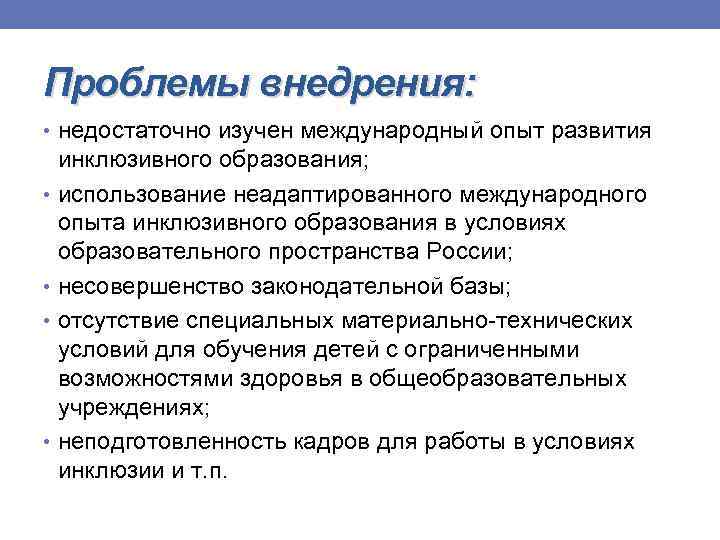 Проблемы внедрения:

• недостаточно изучен международный опыт развития инклюзивного образования;

• использование неадаптированного международного опыта инклюзивного образования в условиях образовательного пространства России;

• несовершенство законодательной базы;

• отсутствие специальных материально-технических условий для обучения детей с ограниченными возможностями здоровья в общеобразовательных учреждениях;

• неподготовленность кадров для работы в условиях инклюзии и т.п.